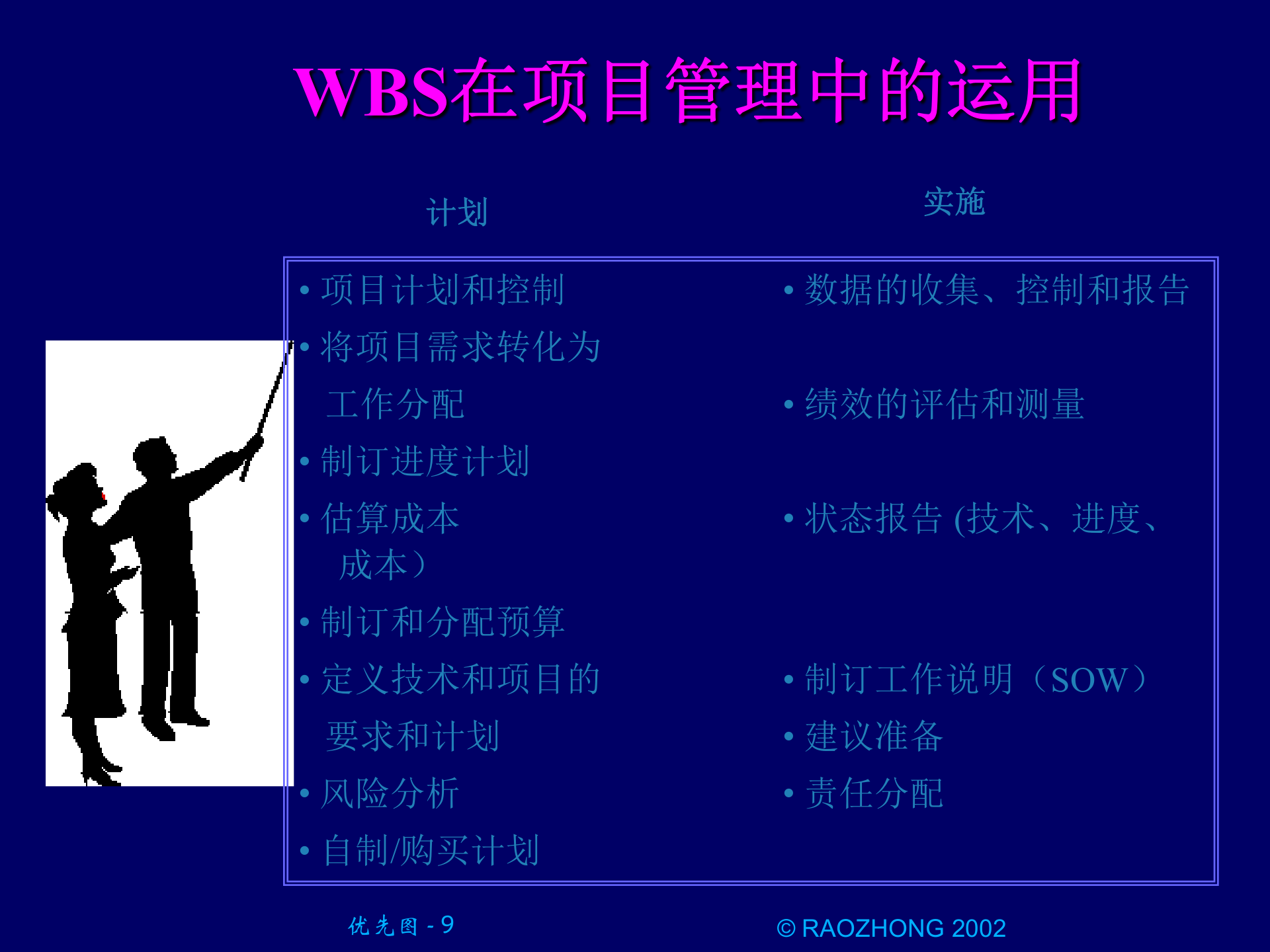 WBS在项目管理中的运用

计划

• 项目计划和控制
• 将项目需求转化为工作分配
• 制订进度计划
• 估算成本
• 制订和分配预算
• 定义技术和项目的要求和计划
• 风险分析
• 自制/购买计划

实施

• 数据的收集、控制和报告
• 绩效的评估和测量
• 状态报告 (技术、进度、成本）
• 制订工作说明（SOW）
• 建议准备
• 责任分配

优先图 - 9

© RAOZHONG 2002